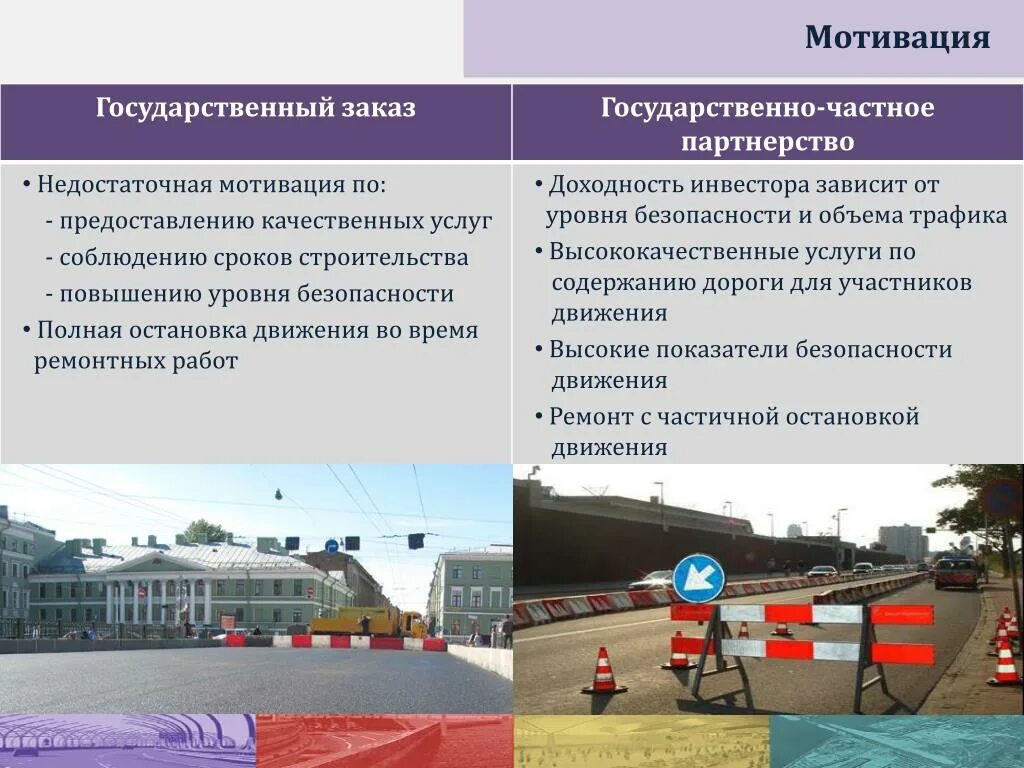 Мотивация

| Государственный заказ | Государственно-частное партнерство |
|---|---|
| • Недостаточная мотивация по: - предоставлению качественных услуг - соблюдению сроков строительства - повышению уровня безопасности • Полная остановка движения во время ремонтных работ | • Доходность инвестора зависит от уровня безопасности и объема трафика • Высококачественные услуги по содержанию дороги для участников движения • Высокие показатели безопасности движения • Ремонт с частичной остановкой движения |